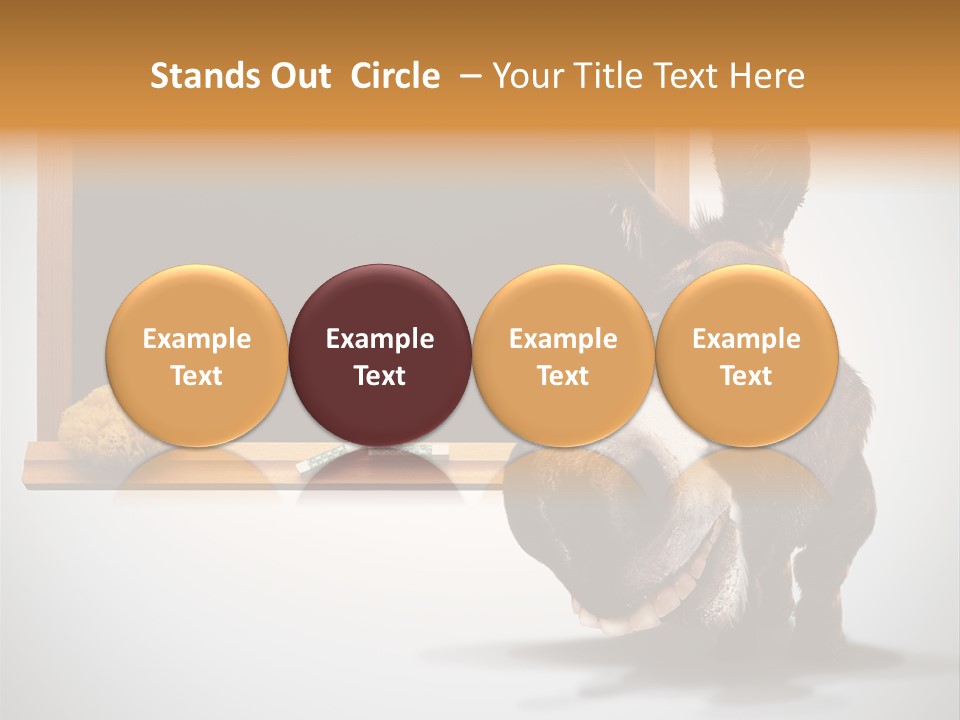 Stands Out Circle – Your Title Text Here

Example Text

Example Text

Example Text

Example Text